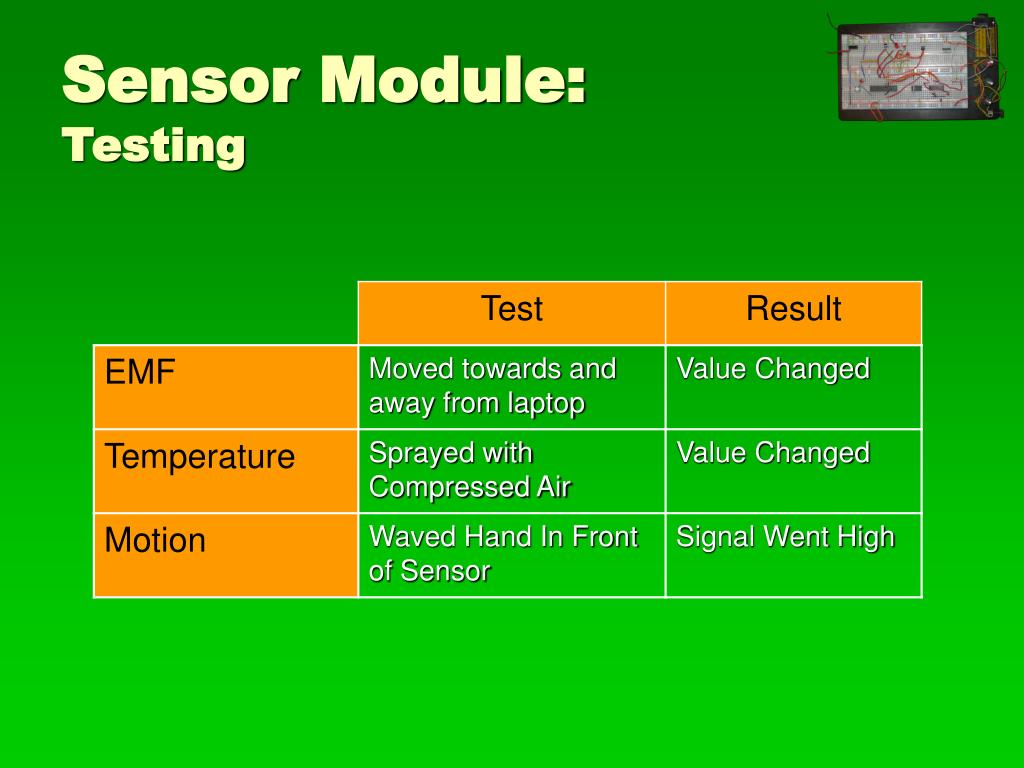 Sensor Module:
Testing

| | Test | Result |
|---|---|---|
| EMF | Moved towards and away from laptop | Value Changed |
| Temperature | Sprayed with Compressed Air | Value Changed |
| Motion | Waved Hand In Front of Sensor | Signal Went High |